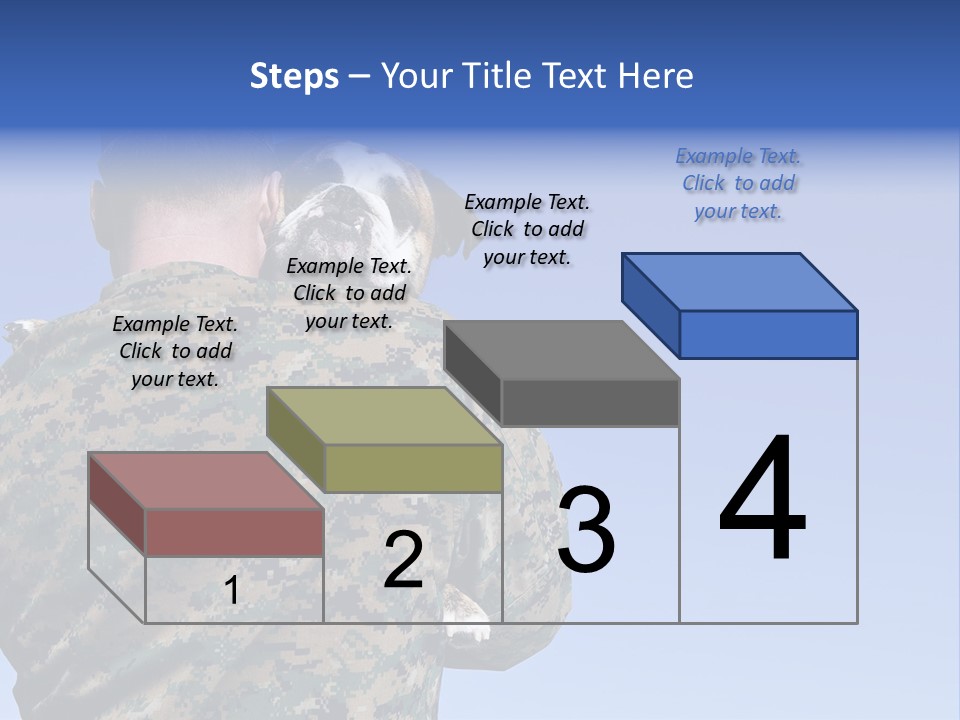 Steps – Your Title Text Here

Example Text. Click to add your text.

Example Text. Click to add your text.

Example Text. Click to add your text.

Example Text. Click to add your text.

1

2

3

4